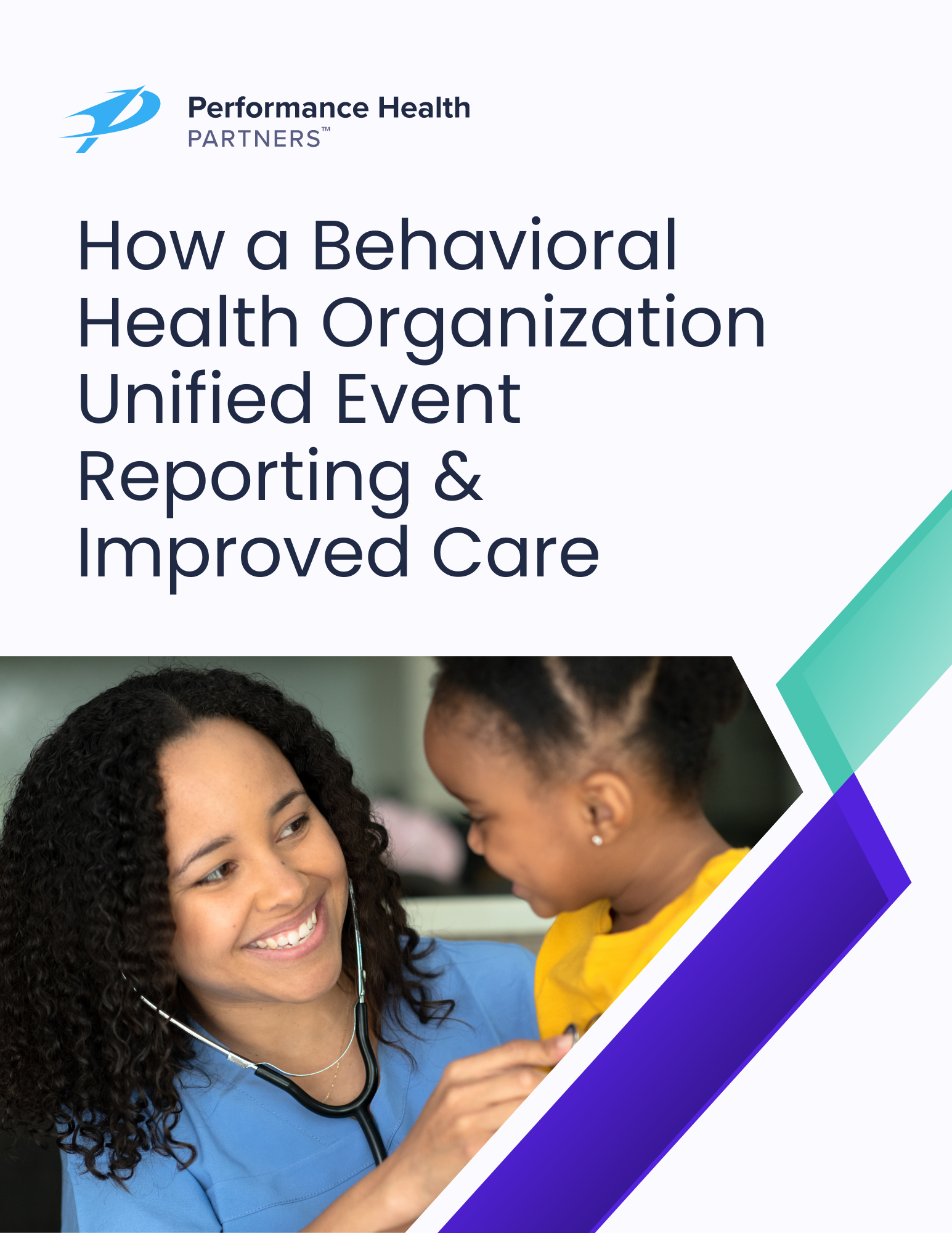 Performance Health
PARTNERS™

How a Behavioral Health Organization Unified Event Reporting & Improved Care